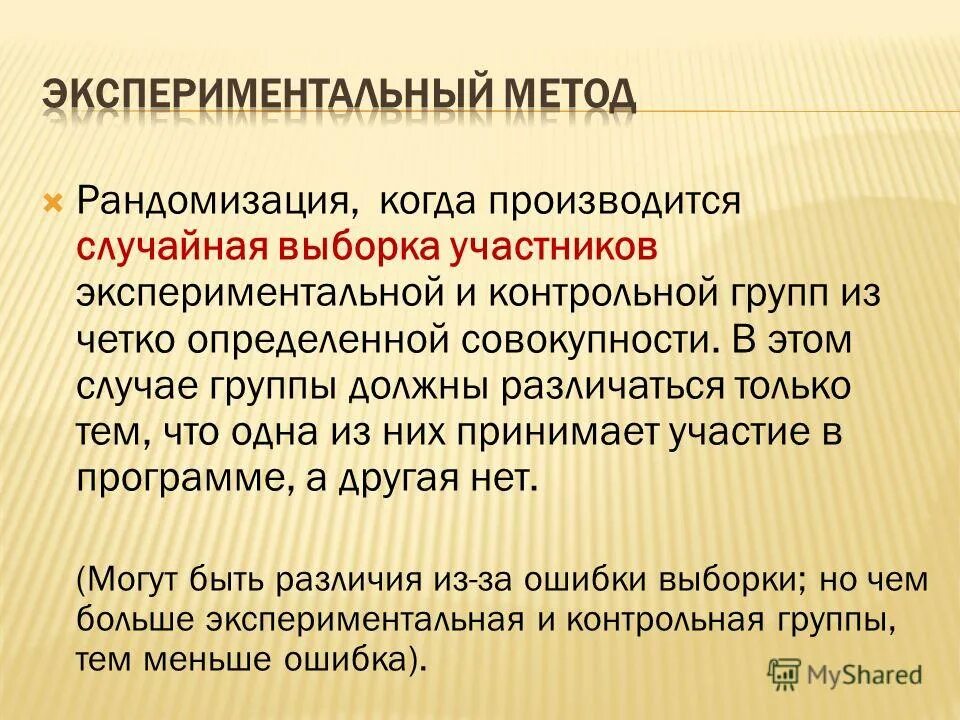 ЭКСПЕРИМЕНТАЛЬНЫЙ МЕТОД

Рандомизация, когда производится случайная выборка участников экспериментальной и контрольной групп из четко определенной совокупности. В этом случае группы должны различаться только тем, что одна из них принимает участие в программе, а другая нет.

(Могут быть различия из-за ошибки выборки; но чем больше экспериментальная и контрольная группы, тем меньше ошибка).

MyShared